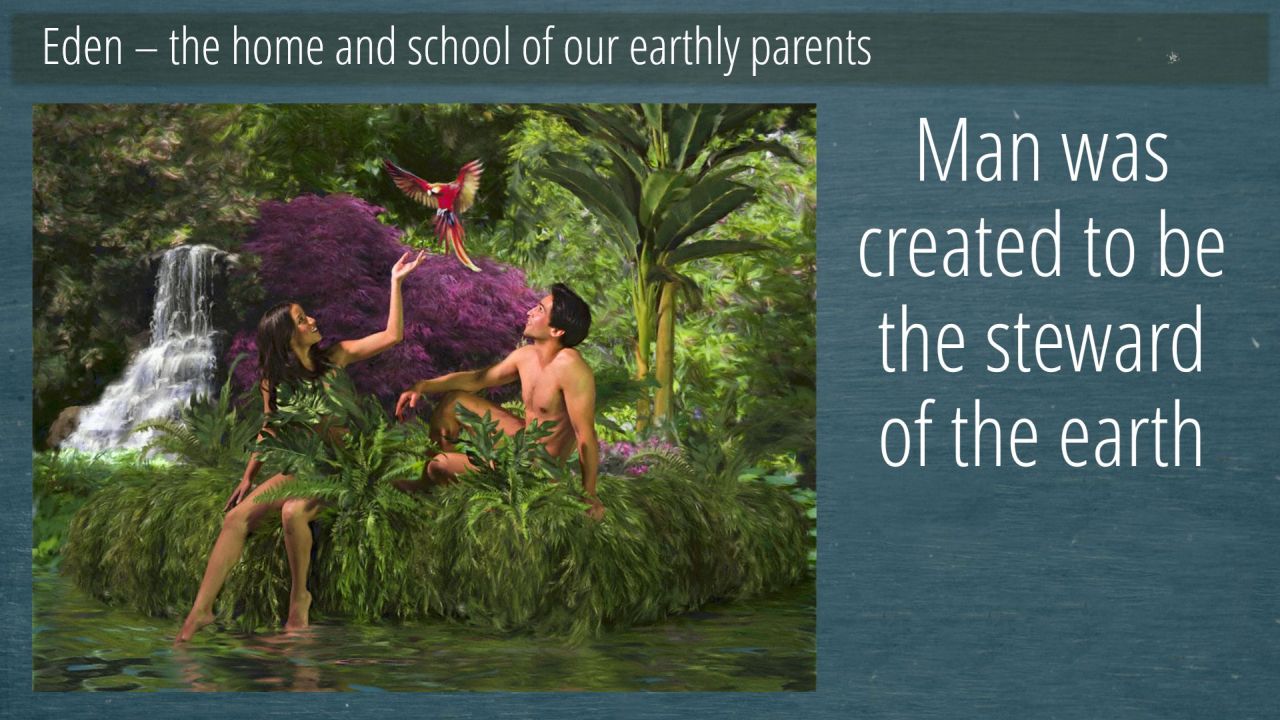 Eden – the home and school of our earthly parents

Man was created to be the steward of the earth